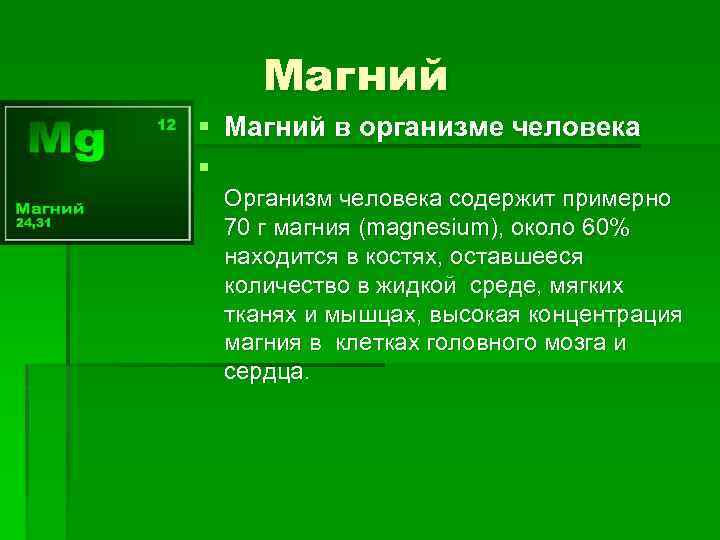 Магний

Mg

12

Магний
24,31

Магний в организме человека

Организм человека содержит примерно 70 г магния (magnesium), около 60% находится в костях, оставшееся количество в жидкой среде, мягких тканях и мышцах, высокая концентрация магния в клетках головного мозга и сердца.